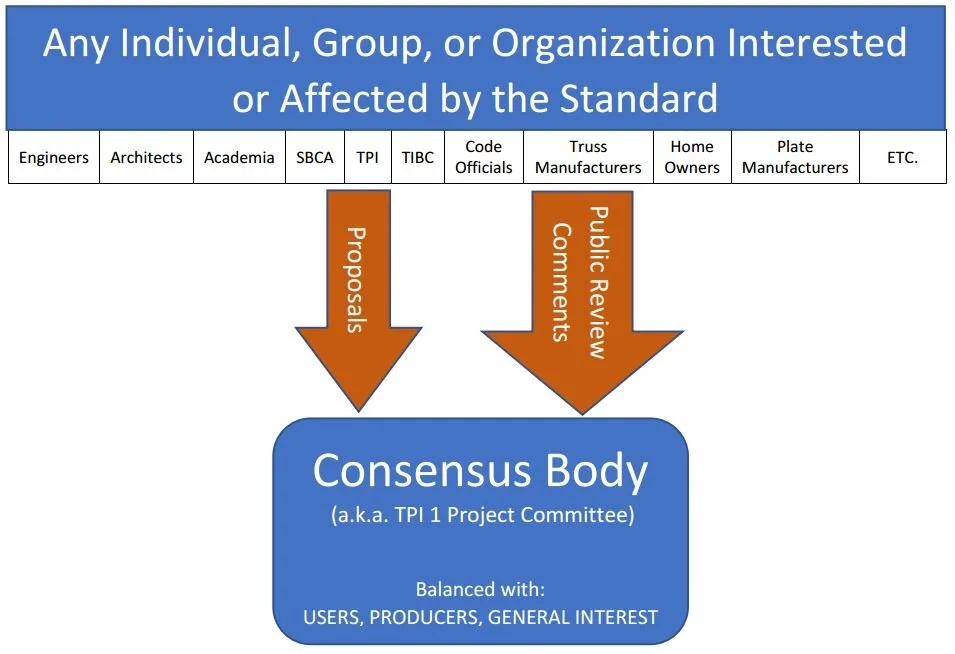 Any Individual, Group, or Organization Interested or Affected by the Standard

| Engineers | Architects | Academia | SBCA | TPI | TIBC | Code Officials | Truss Manufacturers | Home Owners | Plate Manufacturers | ETC. |
|---|---|---|---|---|---|---|---|---|---|---|

Proposals

Public Review Comments

Consensus Body
(a.k.a. TPI 1 Project Committee)

Balanced with:
USERS, PRODUCERS, GENERAL INTEREST